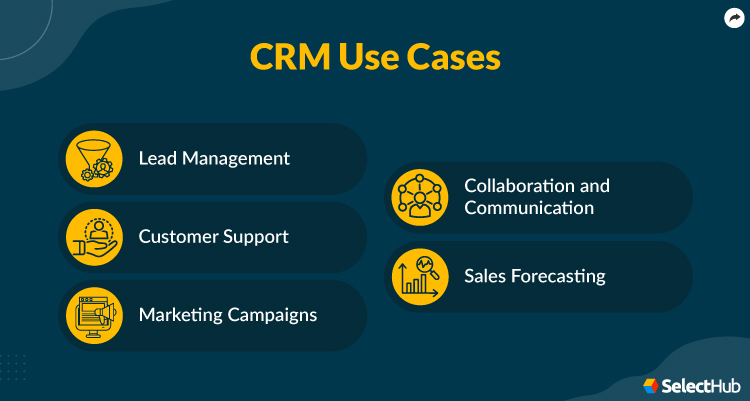 CRM Use Cases

Lead Management

Customer Support

Marketing Campaigns

Collaboration and Communication

Sales Forecasting

SelectHub